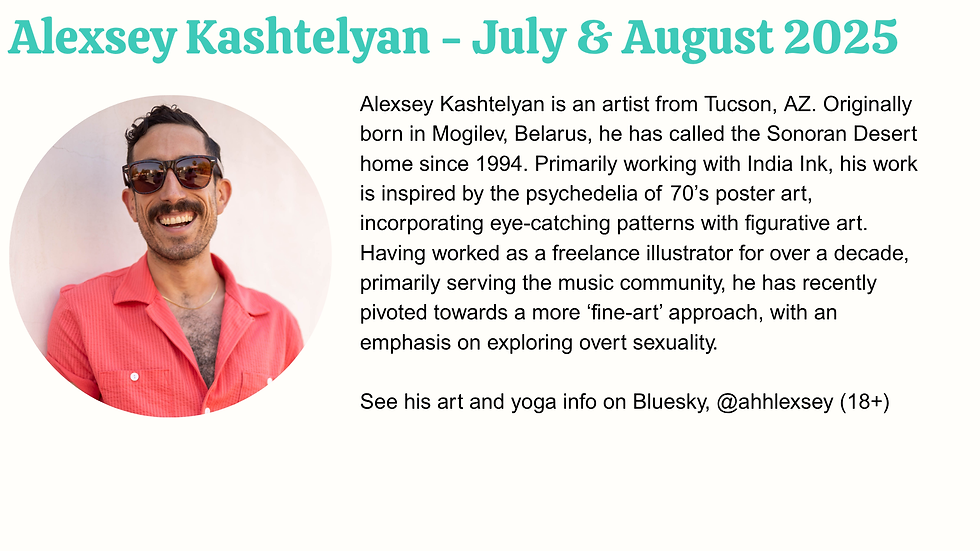 Alexsey Kashtelyan - July & August 2025

Alexsey Kashtelyan is an artist from Tucson, AZ. Originally born in Mogilev, Belarus, he has called the Sonoran Desert home since 1994. Primarily working with India Ink, his work is inspired by the psychedelia of 70's poster art, incorporating eye-catching patterns with figurative art. Having worked as a freelance illustrator for over a decade, primarily serving the music community, he has recently pivoted towards a more 'fine-art' approach, with an emphasis on exploring overt sexuality.

See his art and yoga info on Bluesky, @ahhlexsey (18+)